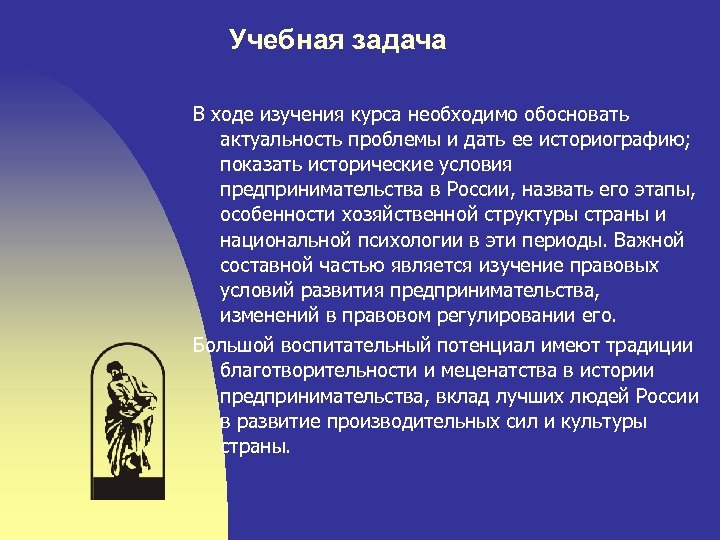 Учебная задача

В ходе изучения курса необходимо обосновать актуальность проблемы и дать ее историографию; показать исторические условия предпринимательства в России, назвать его этапы, особенности хозяйственной структуры страны и национальной психологии в эти периоды. Важной составной частью является изучение правовых условий развития предпринимательства, изменений в правовом регулировании его.

Большой воспитательный потенциал имеют традиции благотворительности и меценатства в истории предпринимательства, вклад лучших людей России в развитие производительных сил и культуры страны.